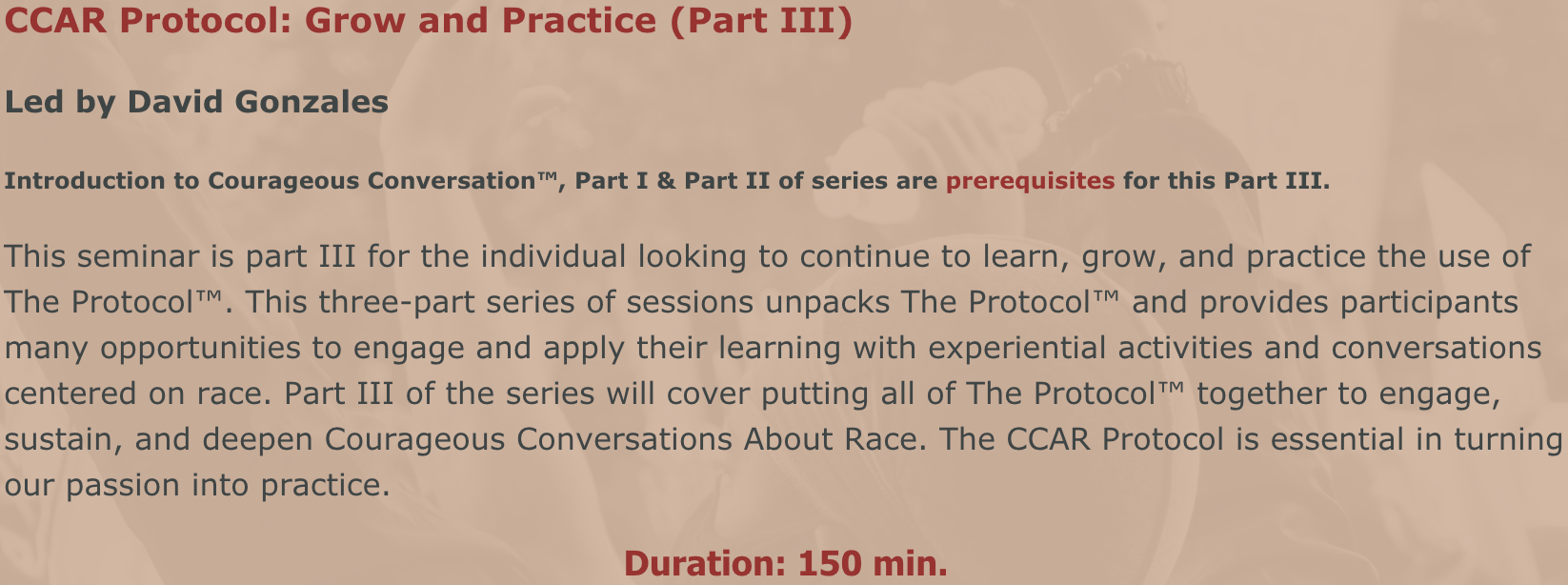 CCAR Protocol: Grow and Practice (Part III)

Led by David Gonzales

Introduction to Courageous Conversation™, Part I & Part II of series are prerequisites for this Part III.

This seminar is part III for the individual looking to continue to learn, grow, and practice the use of The Protocol™. This three-part series of sessions unpacks The Protocol™ and provides participants many opportunities to engage and apply their learning with experiential activities and conversations centered on race. Part III of the series will cover putting all of The Protocol™ together to engage, sustain, and deepen Courageous Conversations About Race. The CCAR Protocol is essential in turning our passion into practice.

Duration: 150 min.